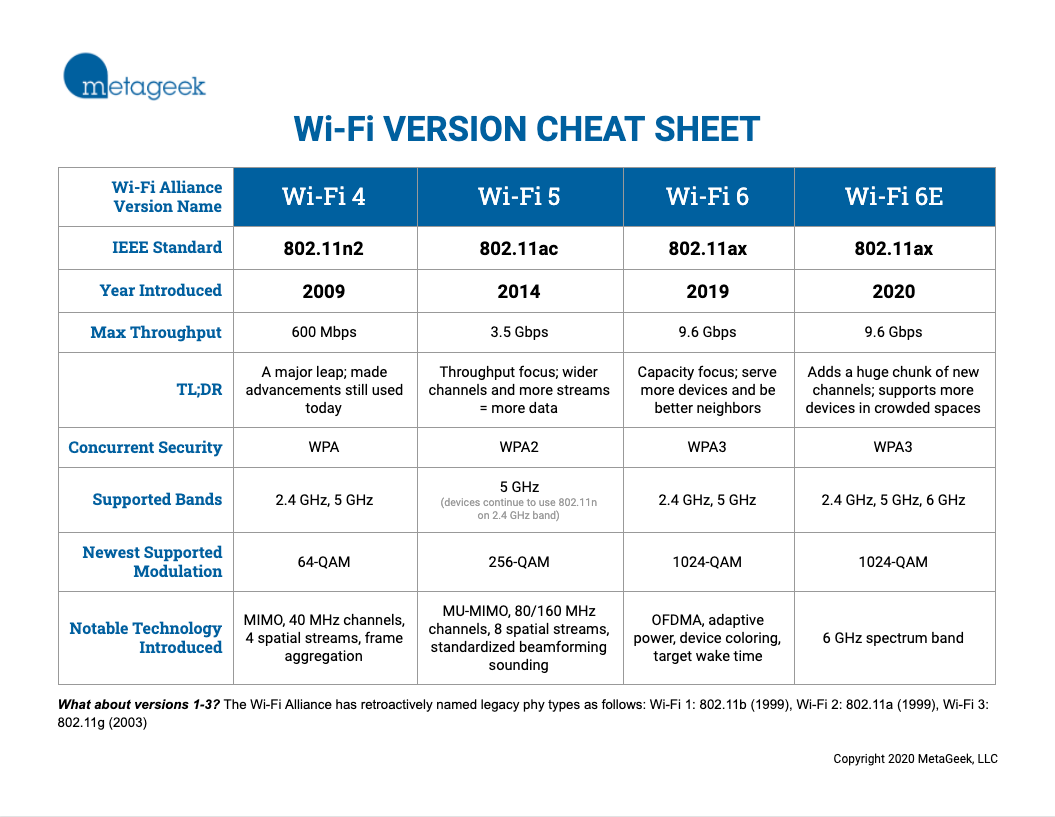 metageek

Wi-Fi VERSION CHEAT SHEET

| Wi-Fi Alliance Version Name | Wi-Fi 4 | Wi-Fi 5 | Wi-Fi 6 | Wi-Fi 6E |
|---|---|---|---|---|
| IEEE Standard | 802.11n2 | 802.11ac | 802.11ax | 802.11ax |
| Year Introduced | 2009 | 2014 | 2019 | 2020 |
| Max Throughput | 600 Mbps | 3.5 Gbps | 9.6 Gbps | 9.6 Gbps |
| TL;DR | A major leap; made advancements still used today | Throughput focus; wider channels and more streams = more data | Capacity focus; serve more devices and be better neighbors | Adds a huge chunk of new channels; supports more devices in crowded spaces |
| Concurrent Security | WPA | WPA2 | WPA3 | WPA3 |
| Supported Bands | 2.4 GHz, 5 GHz | 5 GHz (devices continue to use 802.11n on 2.4 GHz band) | 2.4 GHz, 5 GHz | 2.4 GHz, 5 GHz, 6 GHz |
| Newest Supported Modulation | 64-QAM | 256-QAM | 1024-QAM | 1024-QAM |
| Notable Technology Introduced | MIMO, 40 MHz channels, 4 spatial streams, frame aggregation | MU-MIMO, 80/160 MHz channels, 8 spatial streams, standardized beamforming sounding | OFDMA, adaptive power, device coloring, target wake time | 6 GHz spectrum band |

What about versions 1-3? The Wi-Fi Alliance has retroactively named legacy phy types as follows: Wi-Fi 1: 802.11b (1999), Wi-Fi 2: 802.11a (1999), Wi-Fi 3: 802.11g (2003)

Copyright 2020 MetaGeek, LLC